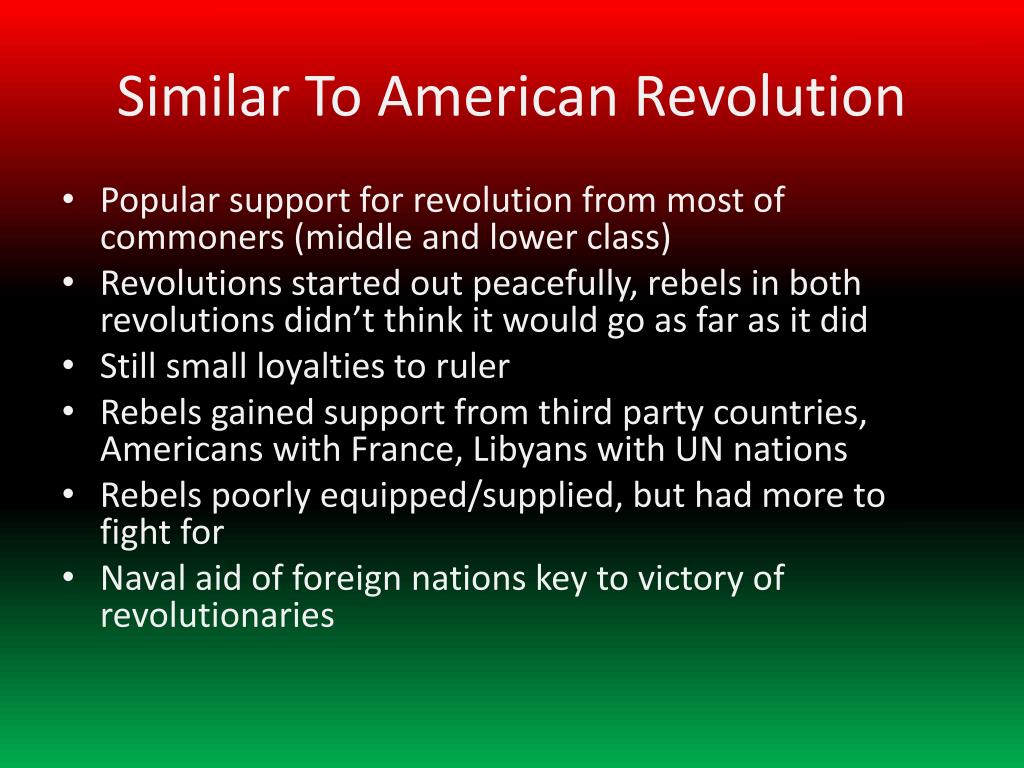 Similar To American Revolution

• Popular support for revolution from most of commoners (middle and lower class)
• Revolutions started out peacefully, rebels in both revolutions didn’t think it would go as far as it did
• Still small loyalties to ruler
• Rebels gained support from third party countries, Americans with France, Libyans with UN nations
• Rebels poorly equipped/supplied, but had more to fight for
• Naval aid of foreign nations key to victory of revolutionaries